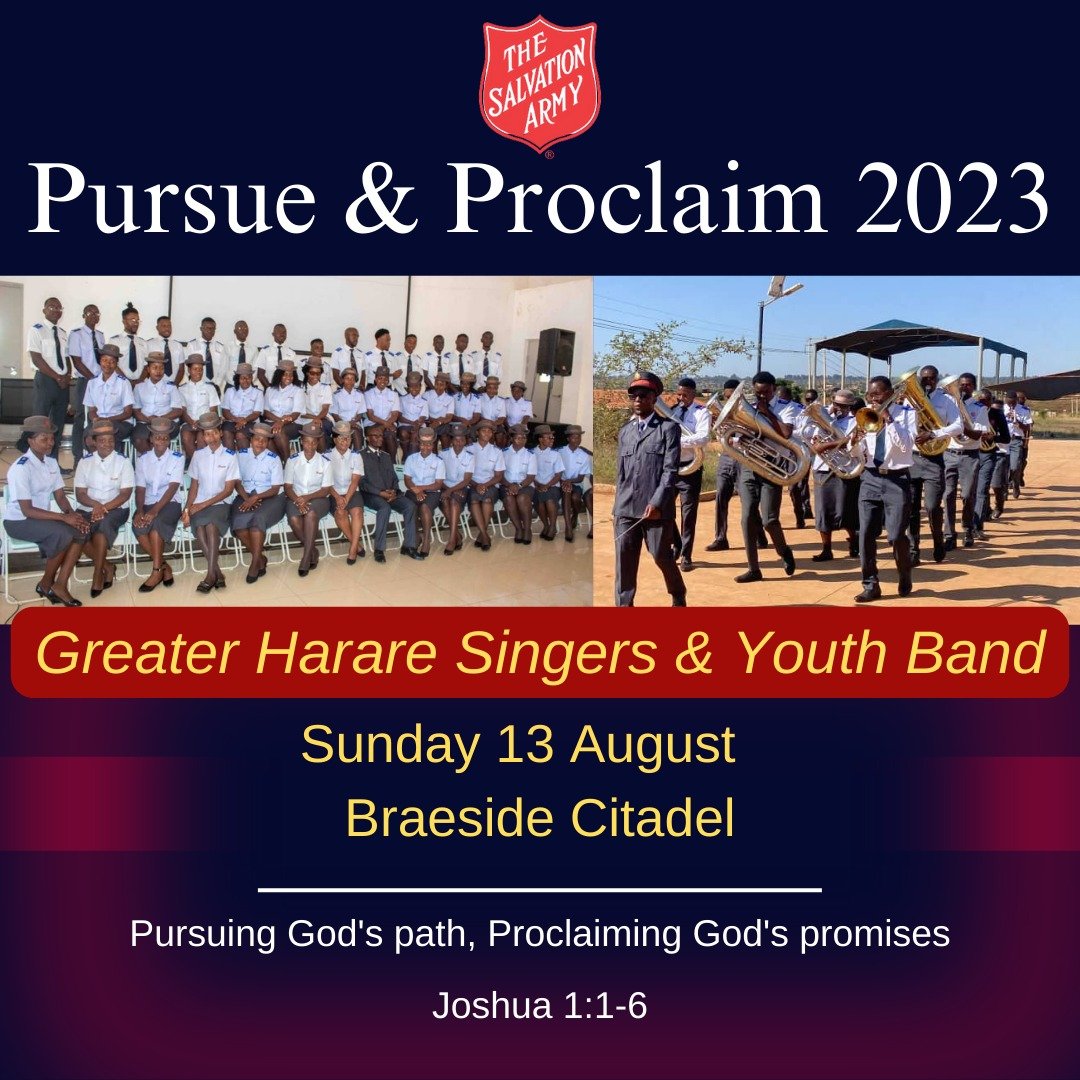 THE SALVATION ARMY

Pursue & Proclaim 2023

Greater Harare Singers & Youth Band

Sunday 13 August
Braeside Citadel

Pursuing God's path, Proclaiming God's promises

Joshua 1:1-6